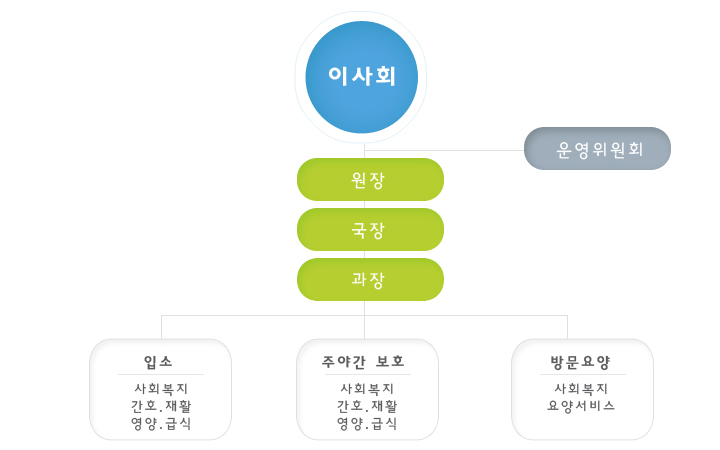 이사회

운영위원회

원장

국장

과장

입소

사회복지
간호.재활
영양.급식

주야간 보호

사회복지
간호.재활
영양.급식

방문요양

사회복지
요양서비스